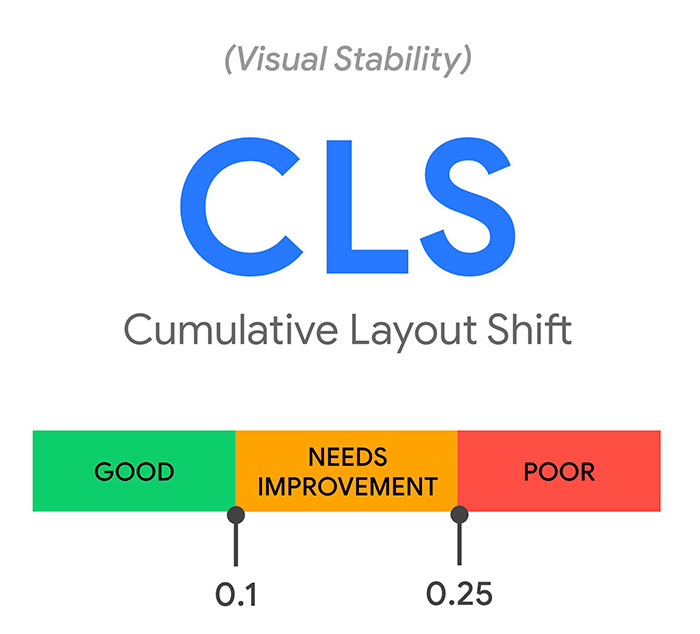 (Visual Stability)

CLS

Cumulative Layout Shift

GOOD

NEEDS IMPROVEMENT

POOR

0.1

0.25